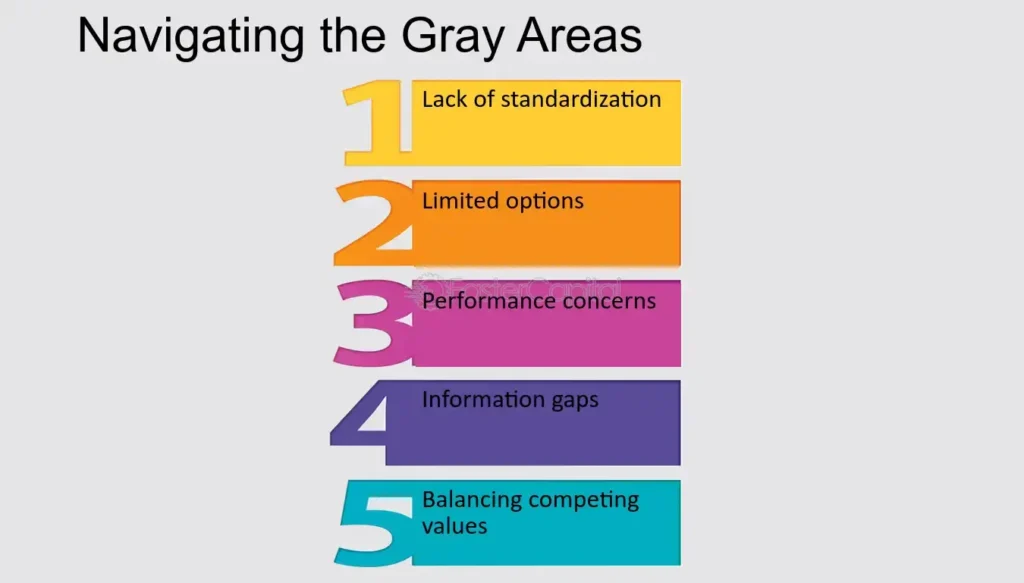 Navigating the Gray Areas

1 Lack of standardization

2 Limited options

FasterCapital

3 Performance concerns

4 Information gaps

5 Balancing competing values